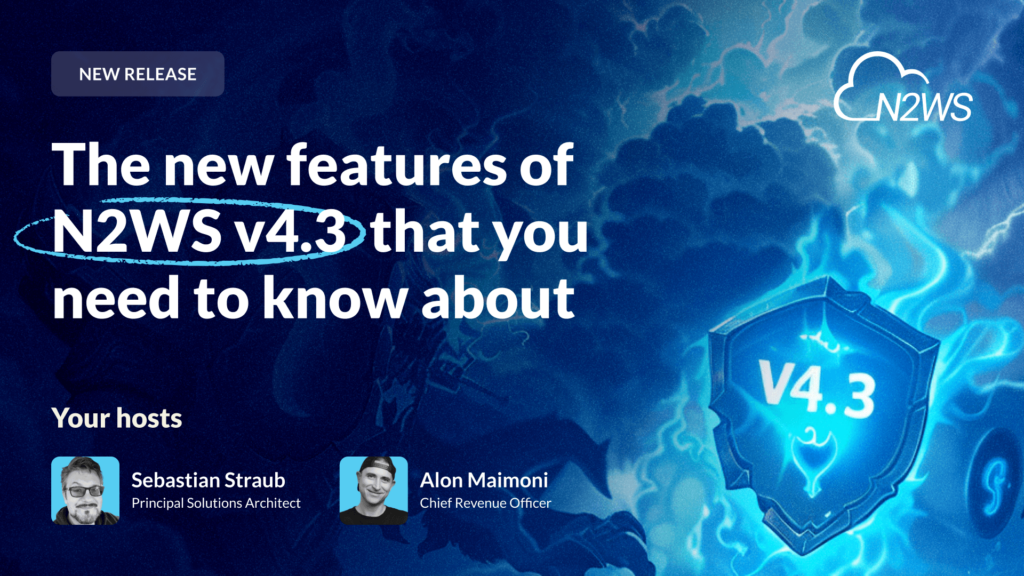 NEW RELEASE

N2WS

The new features of N2WS v4.3 that you need to know about

V4.3

Your hosts

Sebastian Straub
Principal Solutions Architect

Alon Maimoni
Chief Revenue Officer